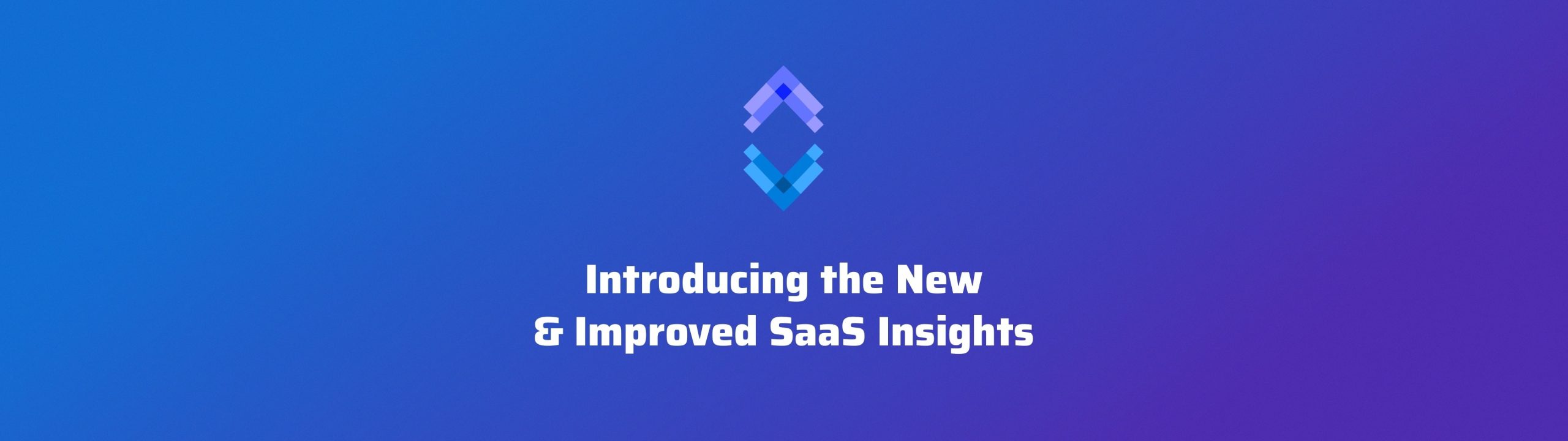 Introducing the New
& Improved SaaS Insights